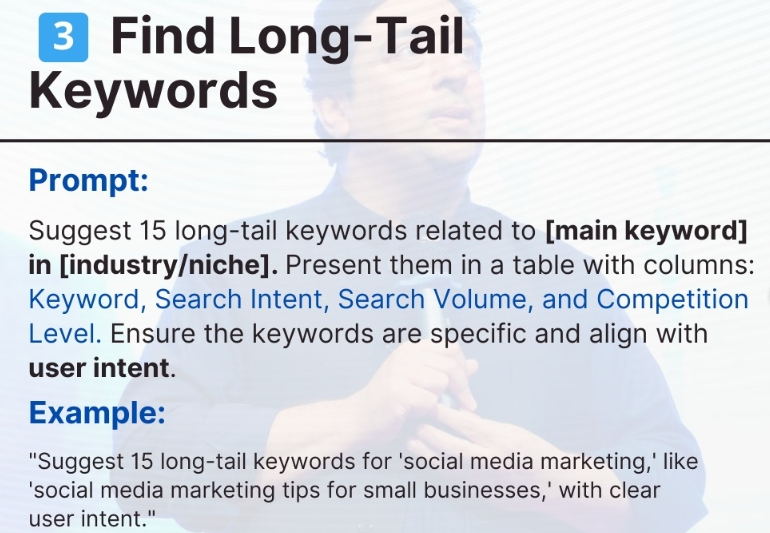 3 Find Long-Tail Keywords

Prompt:

Suggest 15 long-tail keywords related to [main keyword] in [industry/niche]. Present them in a table with columns: Keyword, Search Intent, Search Volume, and Competition Level. Ensure the keywords are specific and align with user intent.

Example:

"Suggest 15 long-tail keywords for 'social media marketing,' like 'social media marketing tips for small businesses,' with clear user intent."